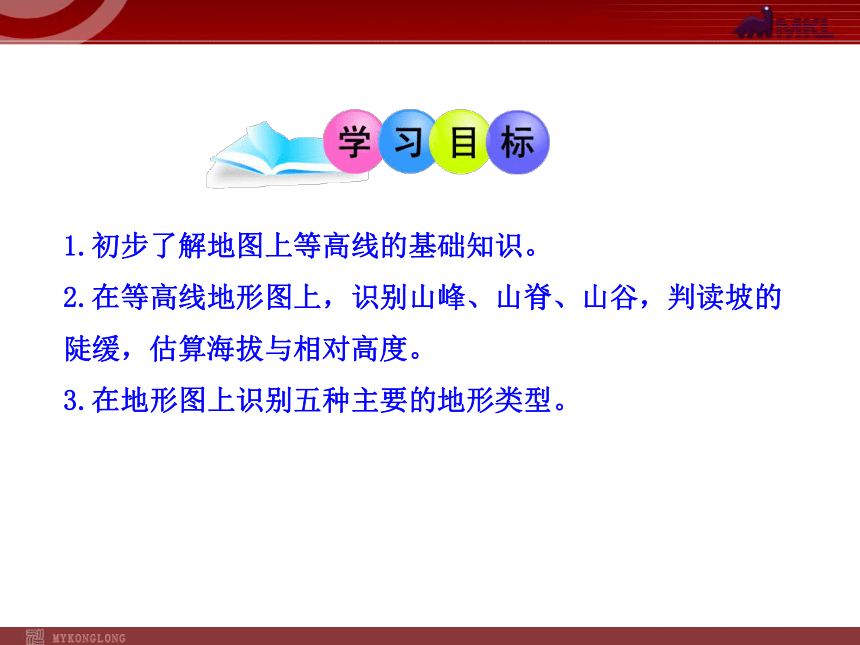 MKL

学习目标

1.初步了解地图上等高线的基础知识。

2.在等高线地形图上，识别山峰、山脊、山谷，判读坡的陡缓，估算海拔与相对高度。

3.在地形图上识别五种主要的地形类型。

MYKONGLONG